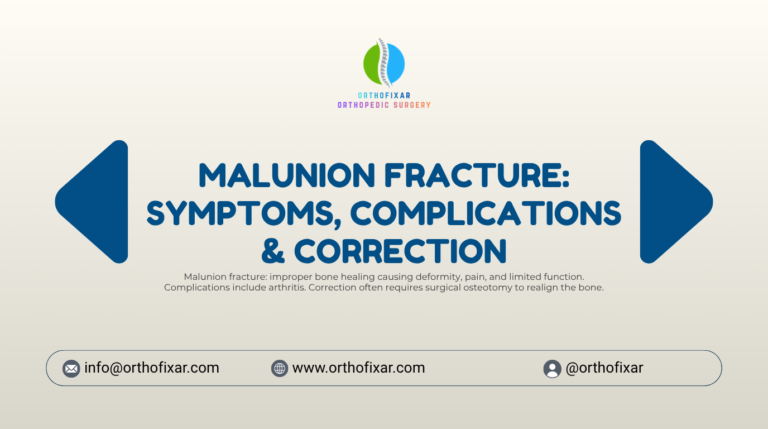 ORTHOFIXAR
ORTHOPEDIC SURGERY

MALUNION FRACTURE: SYMPTOMS, COMPLICATIONS & CORRECTION

Malunion fracture: improper bone healing causing deformity, pain, and limited function. Complications include arthritis. Correction often requires surgical osteotomy to realign the bone.

info@orthofixar.com www.orthofixar.com @orthofixar